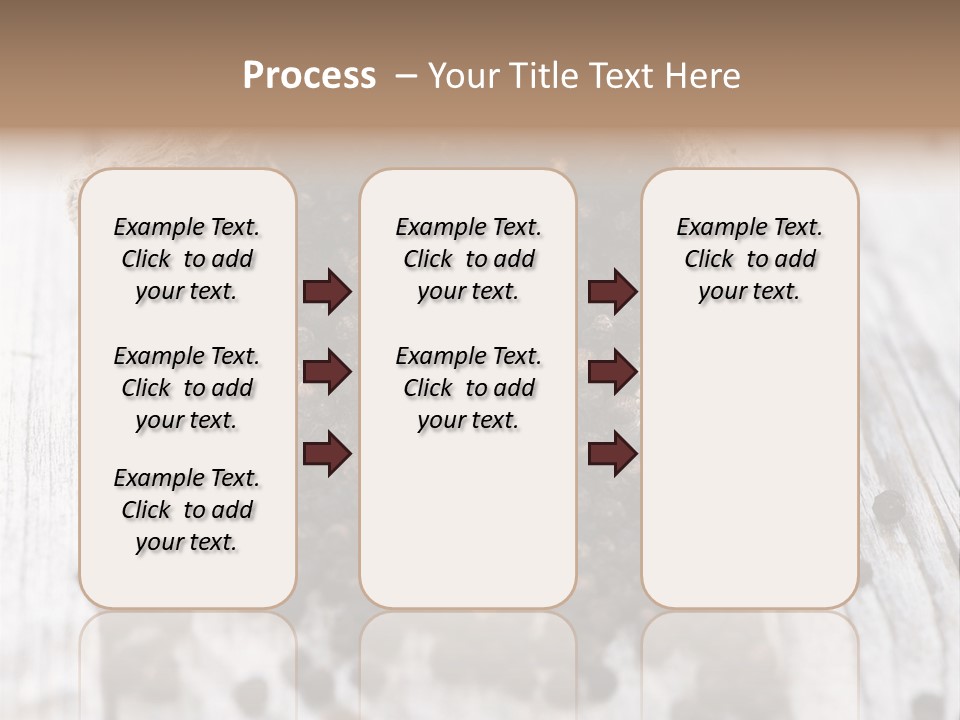 Process – Your Title Text Here

Example Text. Click to add your text.

Example Text. Click to add your text.

Example Text. Click to add your text.

Example Text. Click to add your text.

Example Text. Click to add your text.

Example Text. Click to add your text.